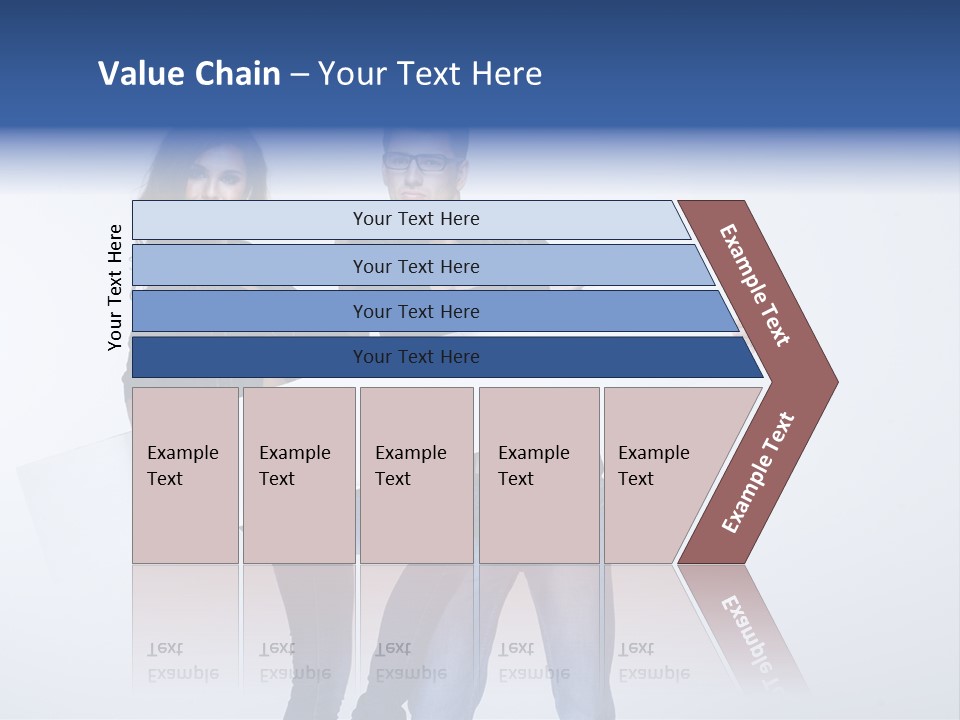 Value Chain – Your Text Here

Your Text Here

Your Text Here

Your Text Here

Your Text Here

Your Text Here

Example Text

Example Text

Example Text

Example Text

Example Text

Example Text

Example Text